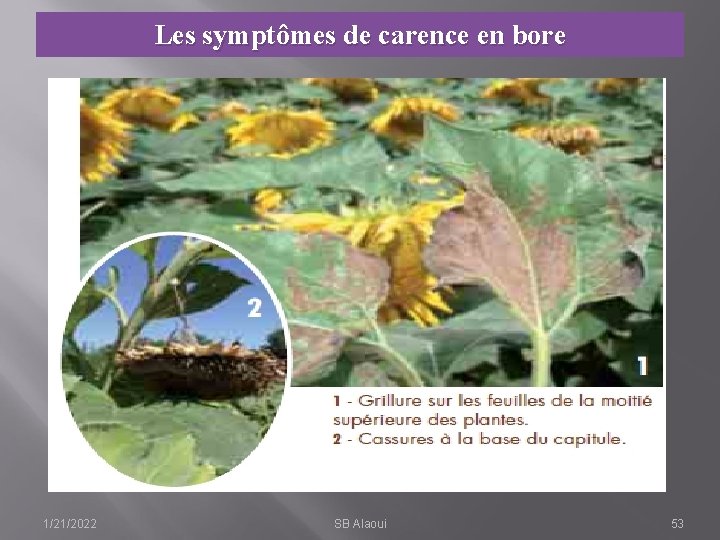 Les symptômes de carence en bore

2

1

1 - Grillure sur les feuilles de la moitié supérieure des plantes.
2 - Cassures à la base du capitule.

1/21/2022

SB Alaoui

53